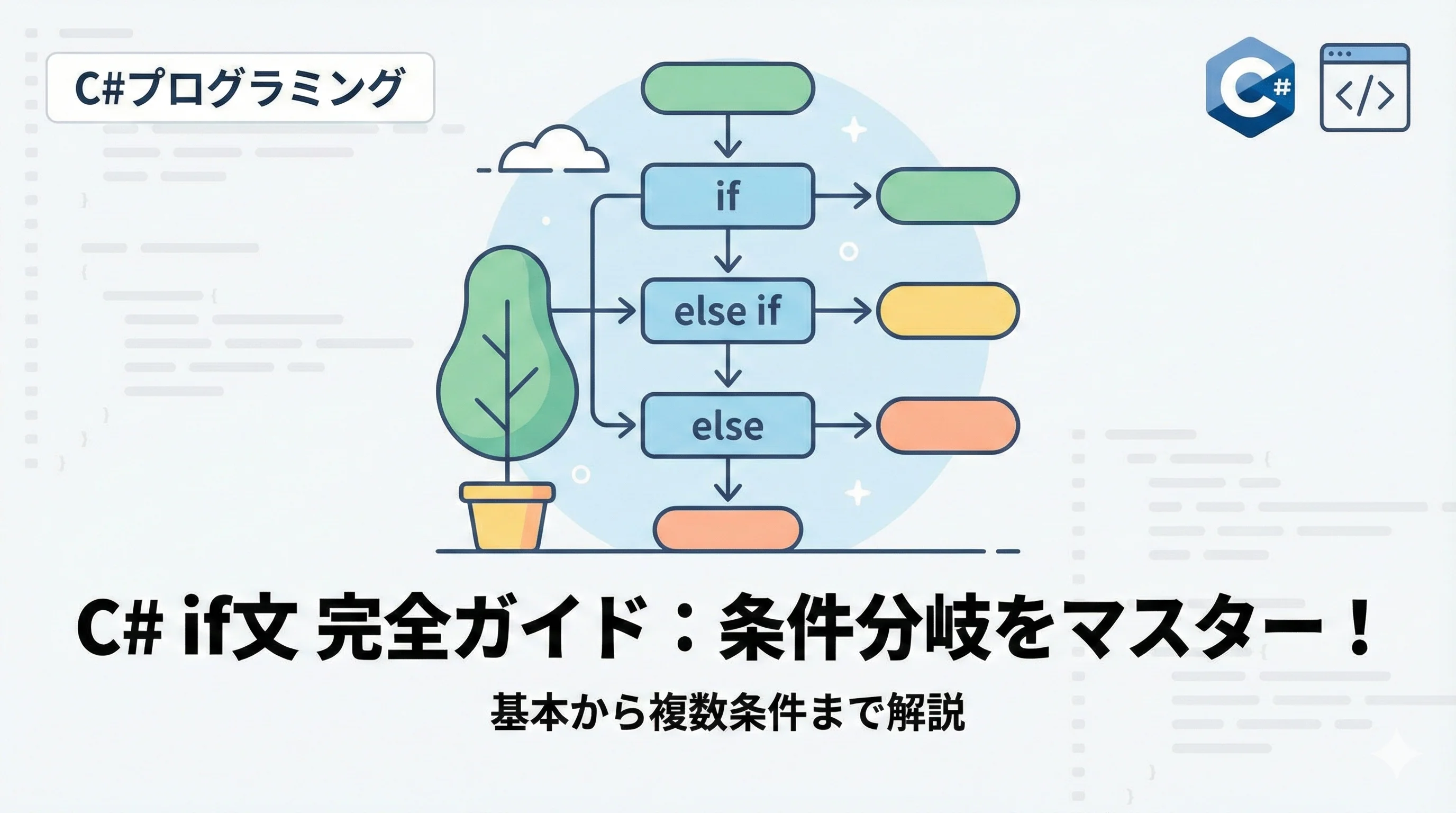 C#プログラミング

C#

</>

if

else if

else

C# if文 完全ガイド：条件分岐をマスター！

基本から複数条件まで解説